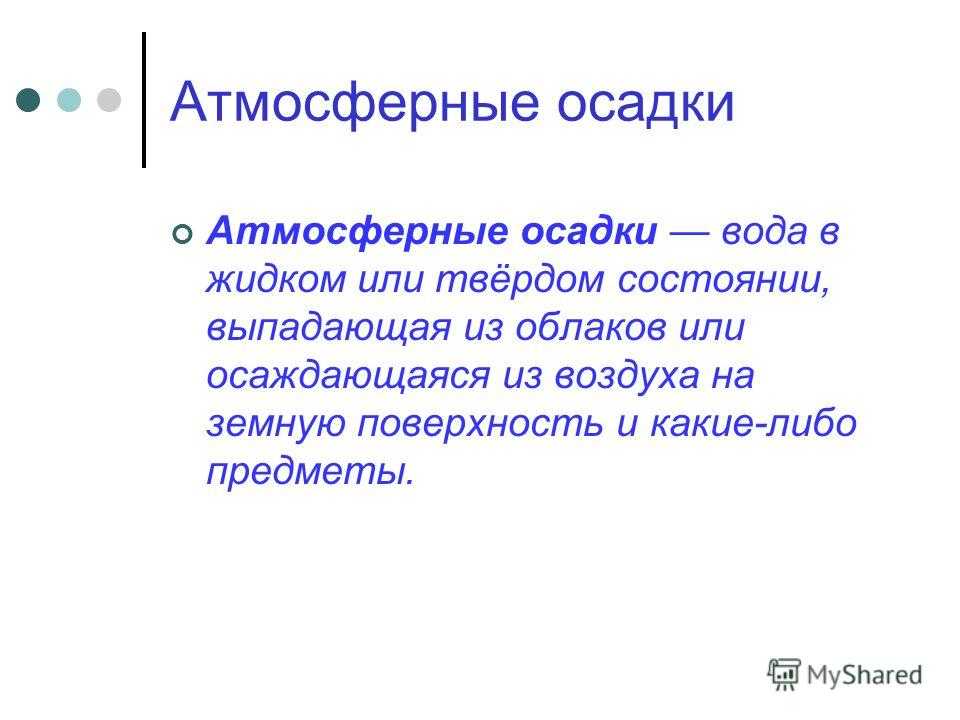 Атмосферные осадки

Атмосферные осадки — вода в жидком или твёрдом состоянии, выпадающая из облаков или осаждающаяся из воздуха на земную поверхность и какие-либо предметы.

MyShared